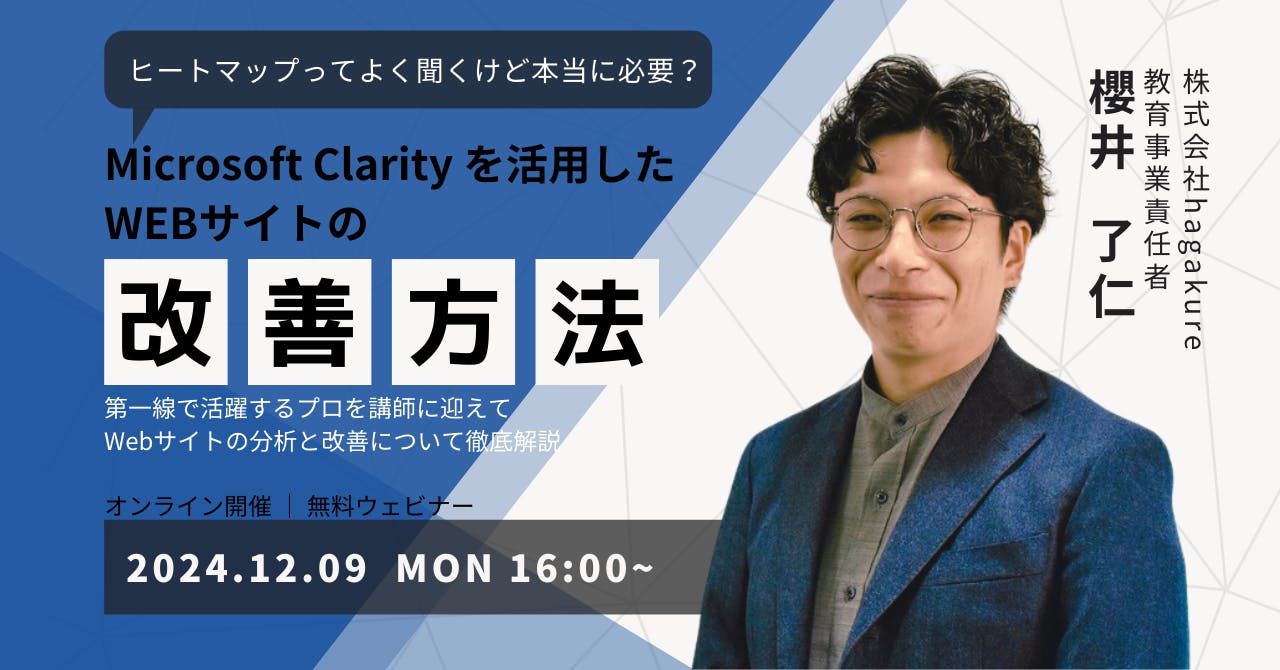 ヒートマップってよく聞くけど本当に必要？

Microsoft Clarity を活用した WEBサイトの

改善方法

第一線で活躍するプロを講師に迎えて Webサイトの分析と改善について徹底解説

オンライン開催 ｜ 無料ウェビナー

2024.12.09 MON 16:00~

株式会社hagakure 教育事業責任者

櫻井 了仁